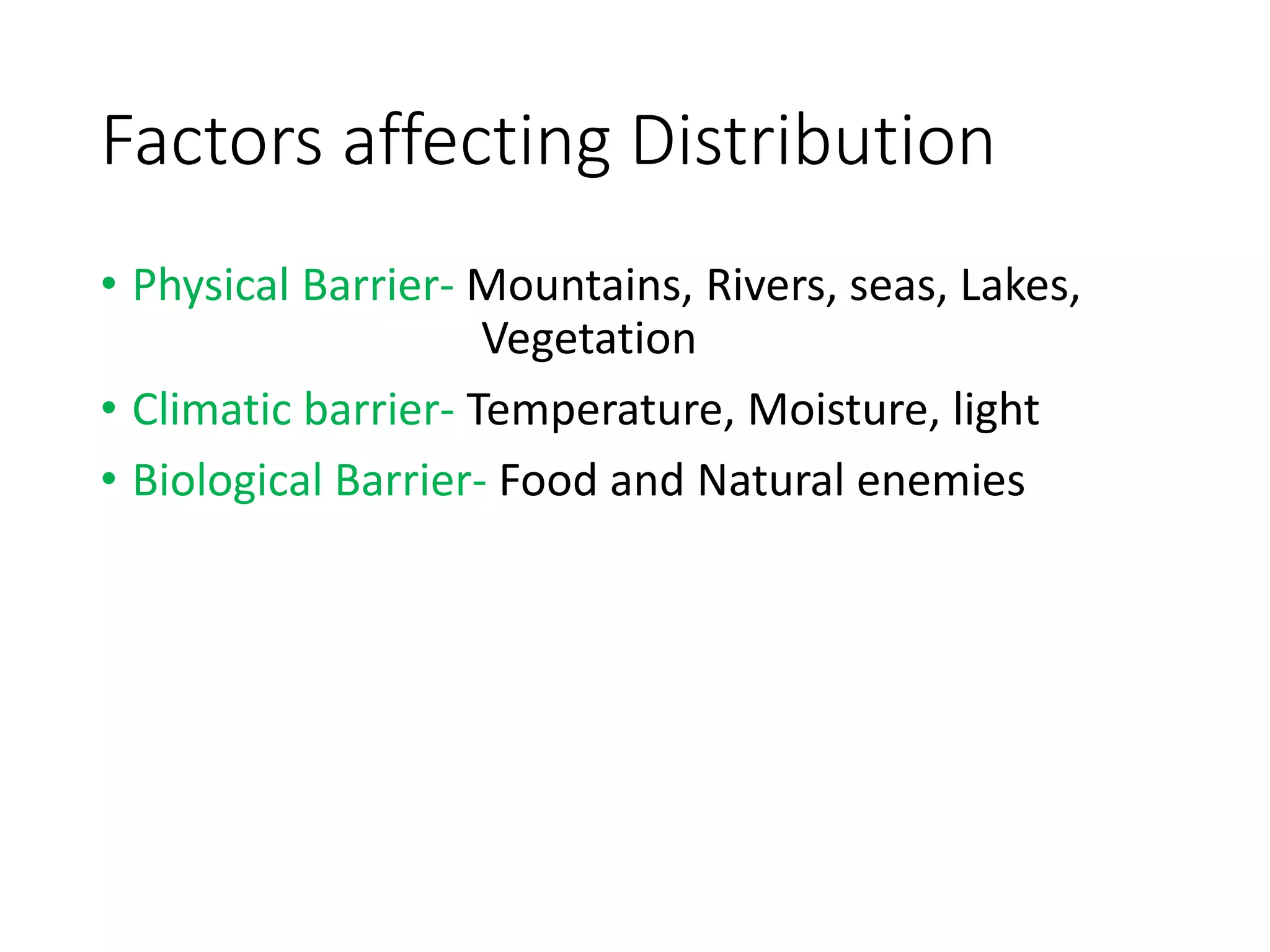 Factors affecting Distribution

• Physical Barrier- Mountains, Rivers, seas, Lakes, Vegetation
• Climatic barrier- Temperature, Moisture, light
• Biological Barrier- Food and Natural enemies